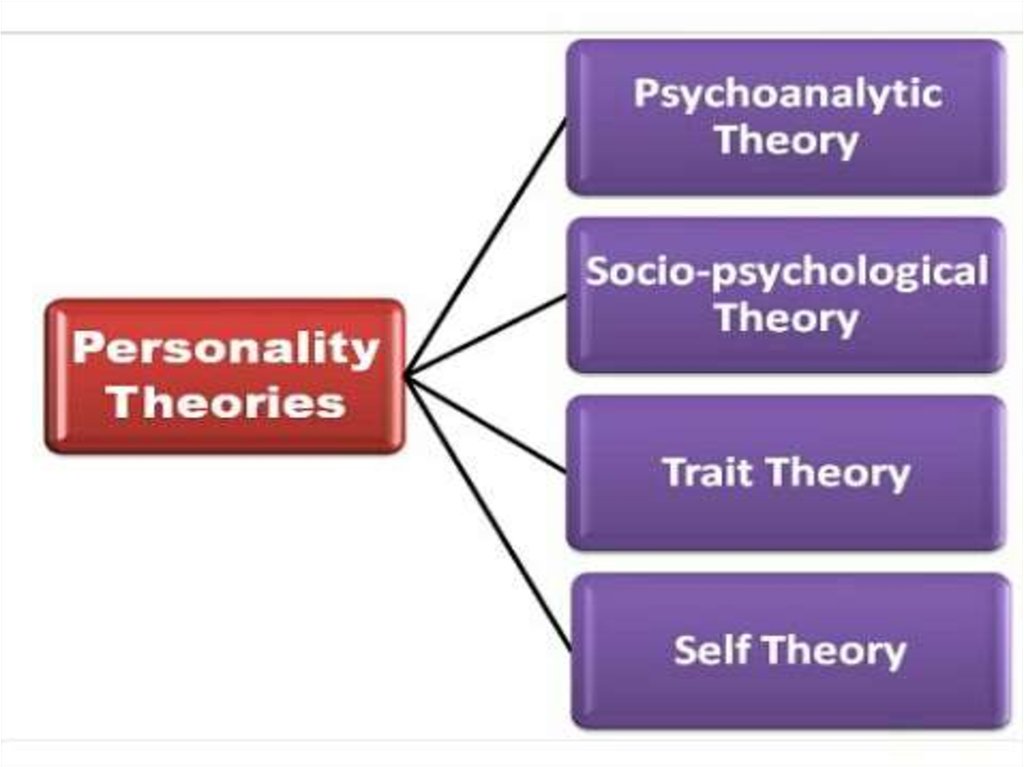 Personality Theories

Psychoanalytic Theory

Socio-psychological Theory

Trait Theory

Self Theory